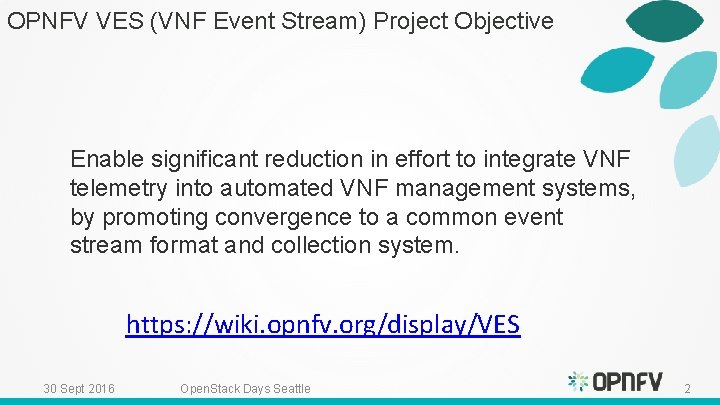 OPNFV VES (VNF Event Stream) Project Objective

Enable significant reduction in effort to integrate VNF telemetry into automated VNF management systems, by promoting convergence to a common event stream format and collection system.

https://wiki.opnfv.org/display/VES

30 Sept 2016 OpenStack Days Seattle OPNFV 2